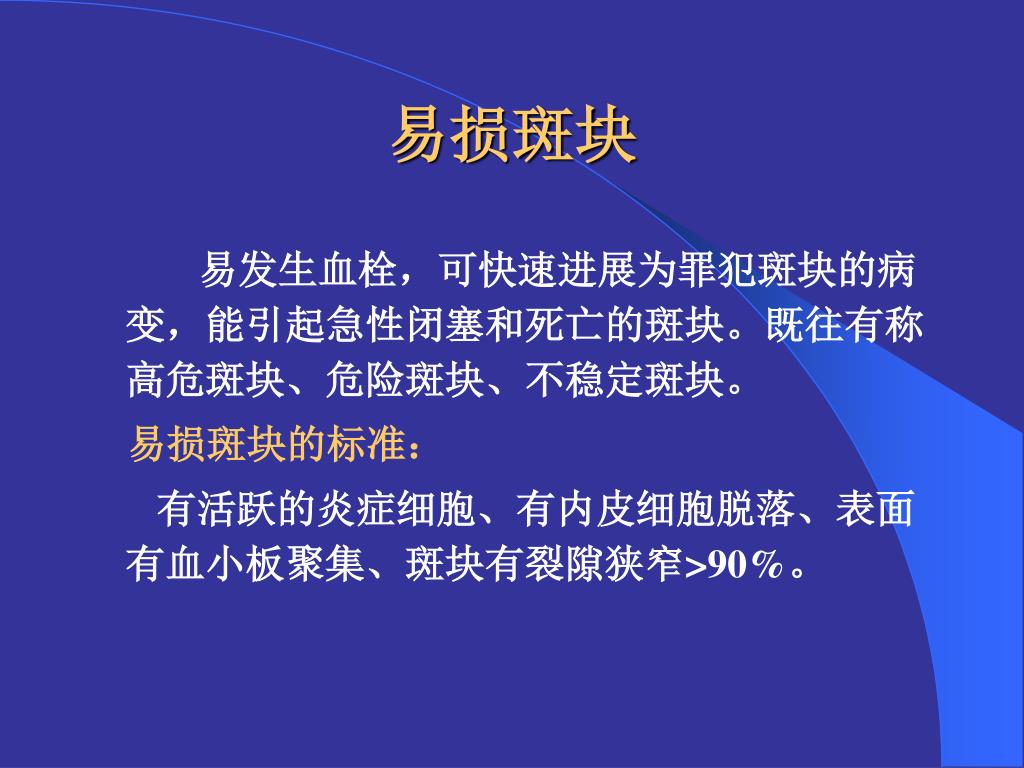 易损斑块

易发生血栓，可快速进展为罪犯斑块的病变，能引起急性闭塞和死亡的斑块。既往有称高危斑块、危险斑块、不稳定斑块。

易损斑块的标准：

有活跃的炎症细胞、有内皮细胞脱落、表面有血小板聚集、斑块有裂隙狭窄>90％。